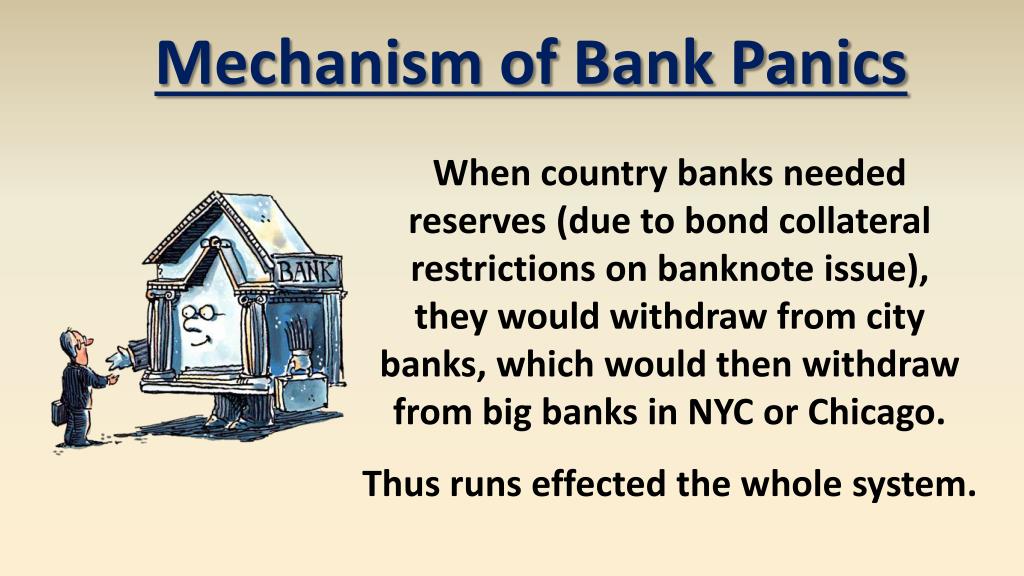 Mechanism of Bank Panics

BANK

When country banks needed reserves (due to bond collateral restrictions on banknote issue), they would withdraw from city banks, which would then withdraw from big banks in NYC or Chicago.

Thus runs effected the whole system.